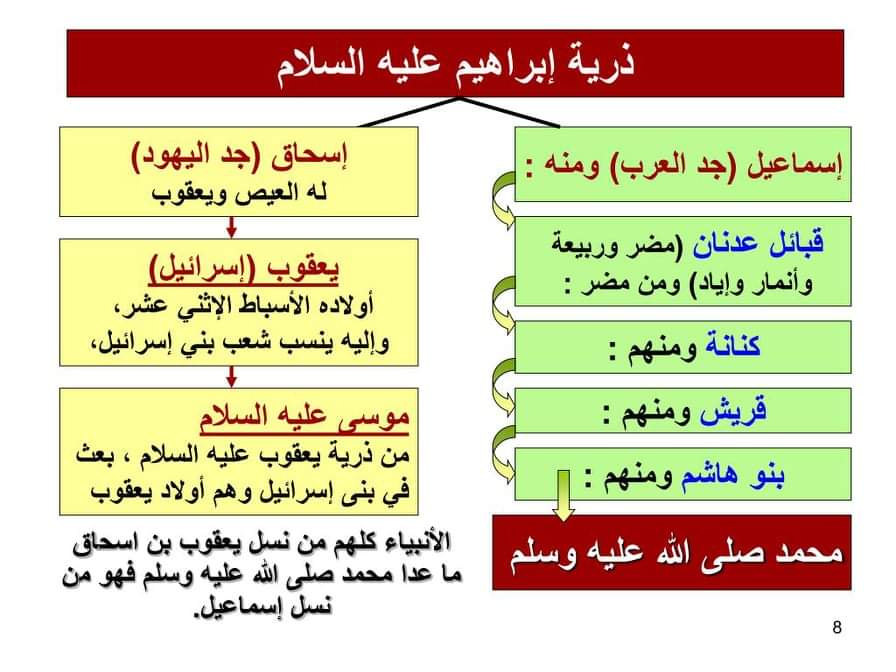 ذرية إبراهيم عليه السلام

إسماعيل (جد العرب) ومنه :

قبائل عدنان (مضر وربيعة وأنمار وإياد) ومن مضر :

كنانة ومنهم :

قريش ومنهم :

بنو هاشم ومنهم :

محمد صلى الله عليه وسلم

إسحاق (جد اليهود)
له العيص ويعقوب

يعقوب (إسرائيل)
أولاده الأسباط الإثني عشر، وإليه ينسب شعب بني إسرائيل،

موسى عليه السلام
من ذرية يعقوب عليه السلام ، بعث في بنى إسرائيل وهم أولاد يعقوب

الأنبياء كلهم من نسل يعقوب بن اسحاق ما عدا محمد صلى الله عليه وسلم فهو من نسل إسماعيل.

8